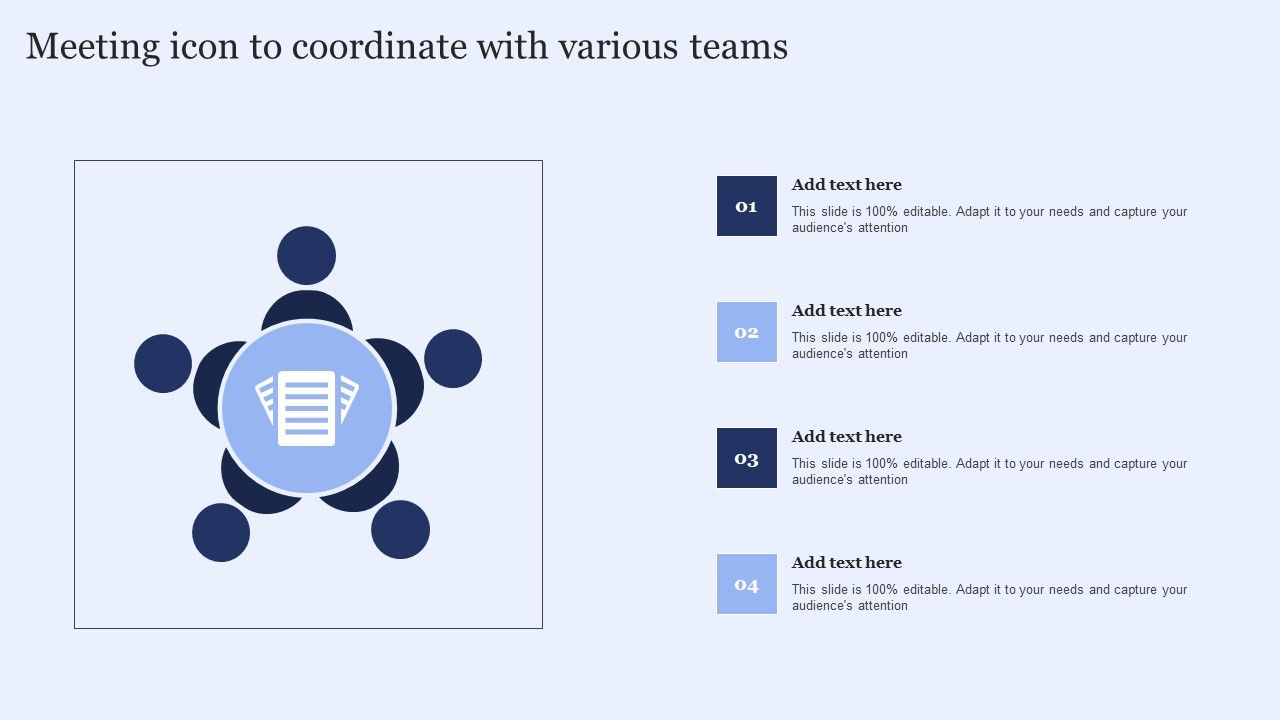 Meeting icon to coordinate with various teams

01

Add text here

This slide is 100% editable. Adapt it to your needs and capture your audience's attention

02

Add text here

This slide is 100% editable. Adapt it to your needs and capture your audience's attention

03

Add text here

This slide is 100% editable. Adapt it to your needs and capture your audience's attention

04

Add text here

This slide is 100% editable. Adapt it to your needs and capture your audience's attention